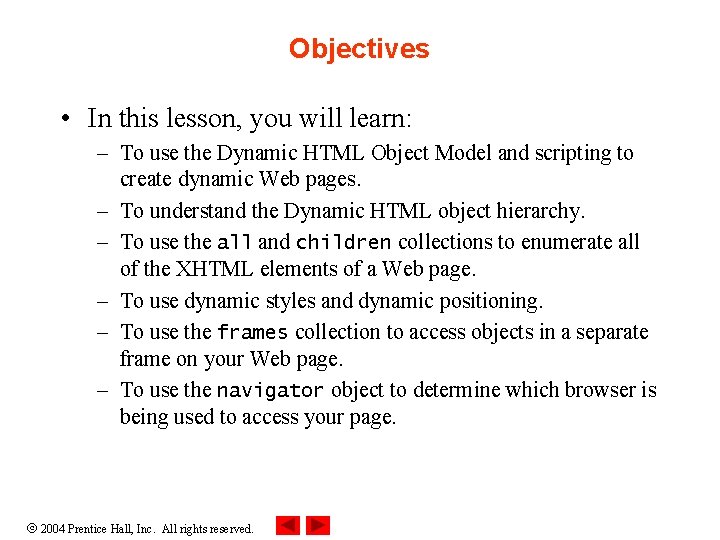 Objectives

• In this lesson, you will learn:
– To use the Dynamic HTML Object Model and scripting to create dynamic Web pages.
– To understand the Dynamic HTML object hierarchy.
– To use the all and children collections to enumerate all of the XHTML elements of a Web page.
– To use dynamic styles and dynamic positioning.
– To use the frames collection to access objects in a separate frame on your Web page.
– To use the navigator object to determine which browser is being used to access your page.

© 2004 Prentice Hall, Inc. All rights reserved.